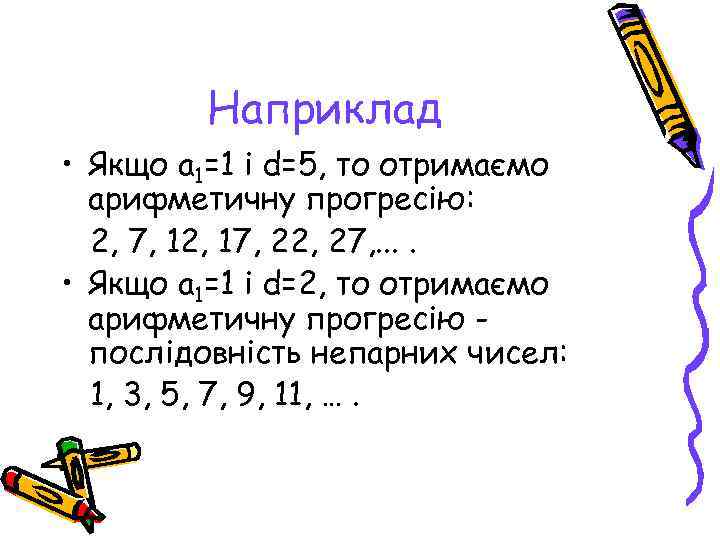 Наприклад

• Якщо $a_1=1$ і $d=5$, то отримаємо арифметичну прогресію:
2, 7, 12, 17, 22, 27,… .

• Якщо $a_1=1$ і $d=2$, то отримаємо арифметичну прогресію - послідовність непарних чисел:
1, 3, 5, 7, 9, 11, … .